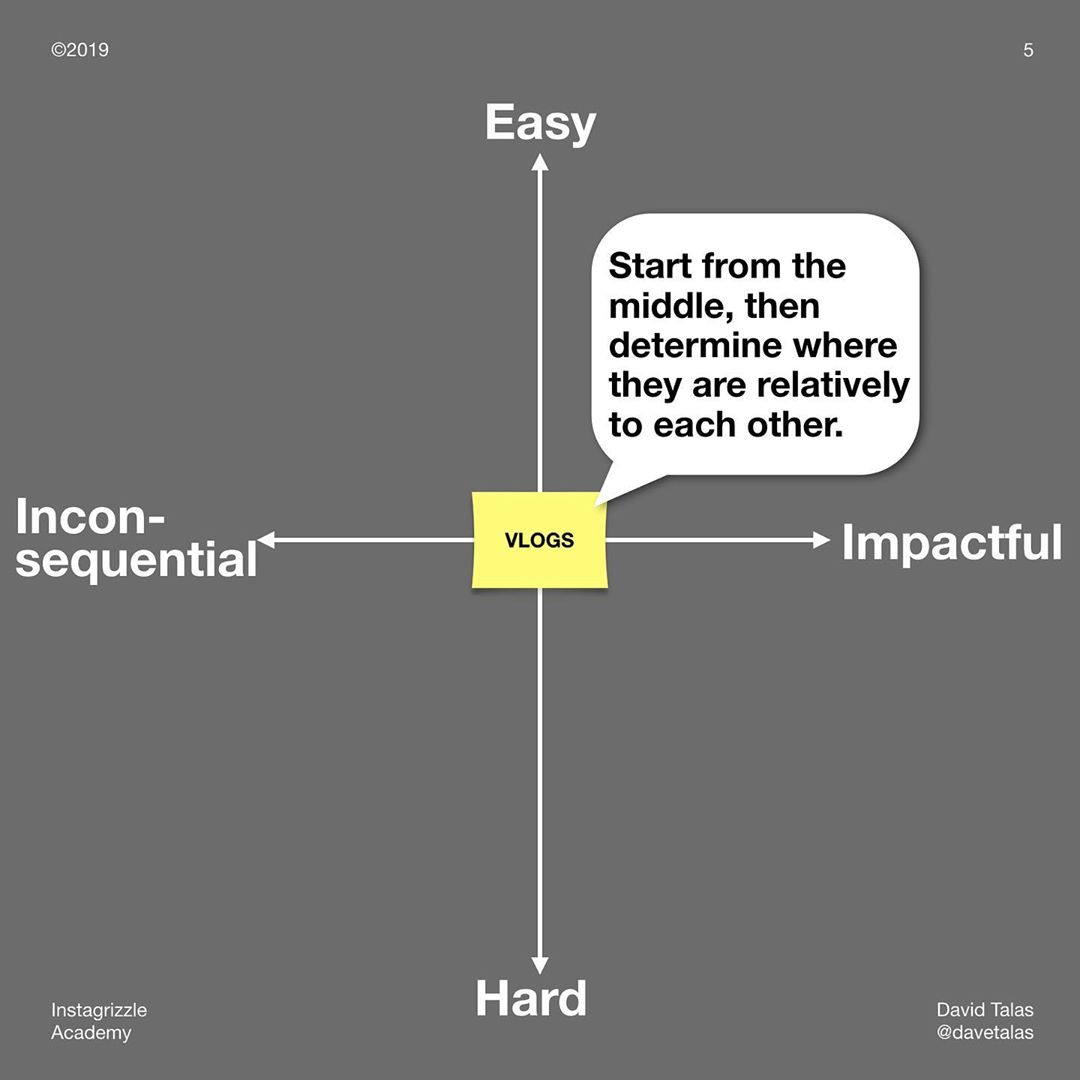 ©2019

5

Easy

Start from the middle, then determine where they are relatively to each other.

Inconsequential

VLOGS

Impactful

Hard

Instagrizzle Academy

David Talas
@davetalas